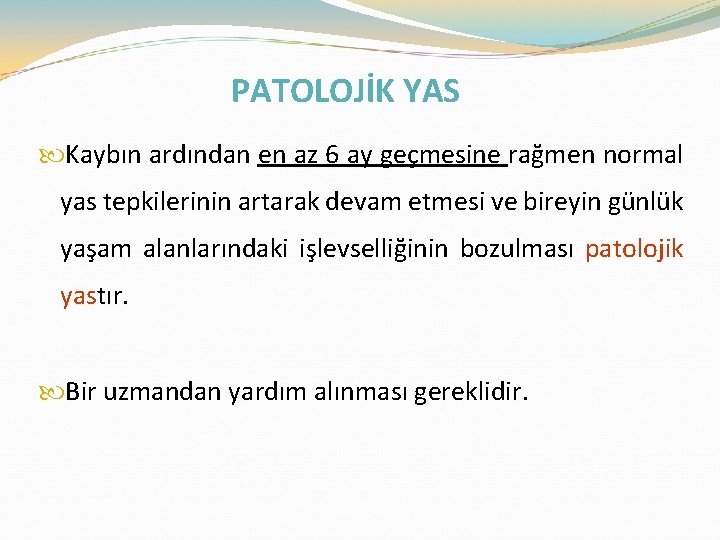 PATOLOJİK YAS

Kaybın ardından en az 6 ay geçmesine rağmen normal yas tepkilerinin artarak devam etmesi ve bireyin günlük yaşam alanlarındaki işlevselliğinin bozulması patolojik yastır.

Bir uzmandan yardım alınması gereklidir.